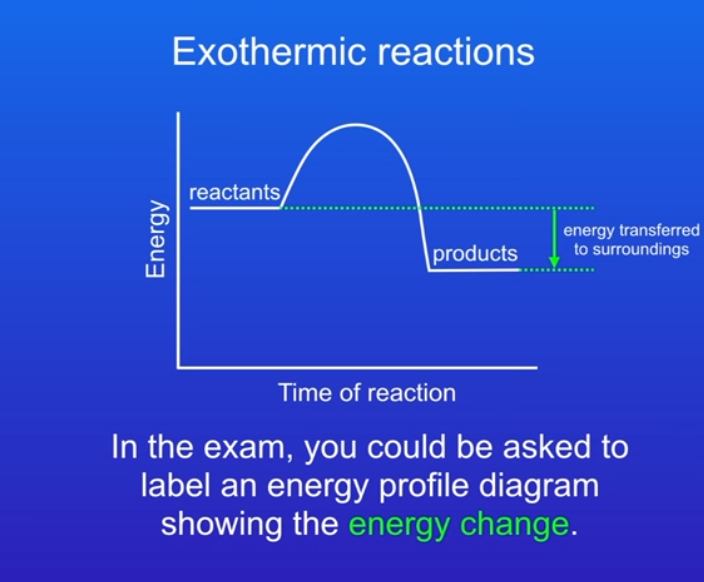 Exothermic reactions

Energy

reactants

products

energy transferred to surroundings

Time of reaction

In the exam, you could be asked to label an energy profile diagram showing the energy change.